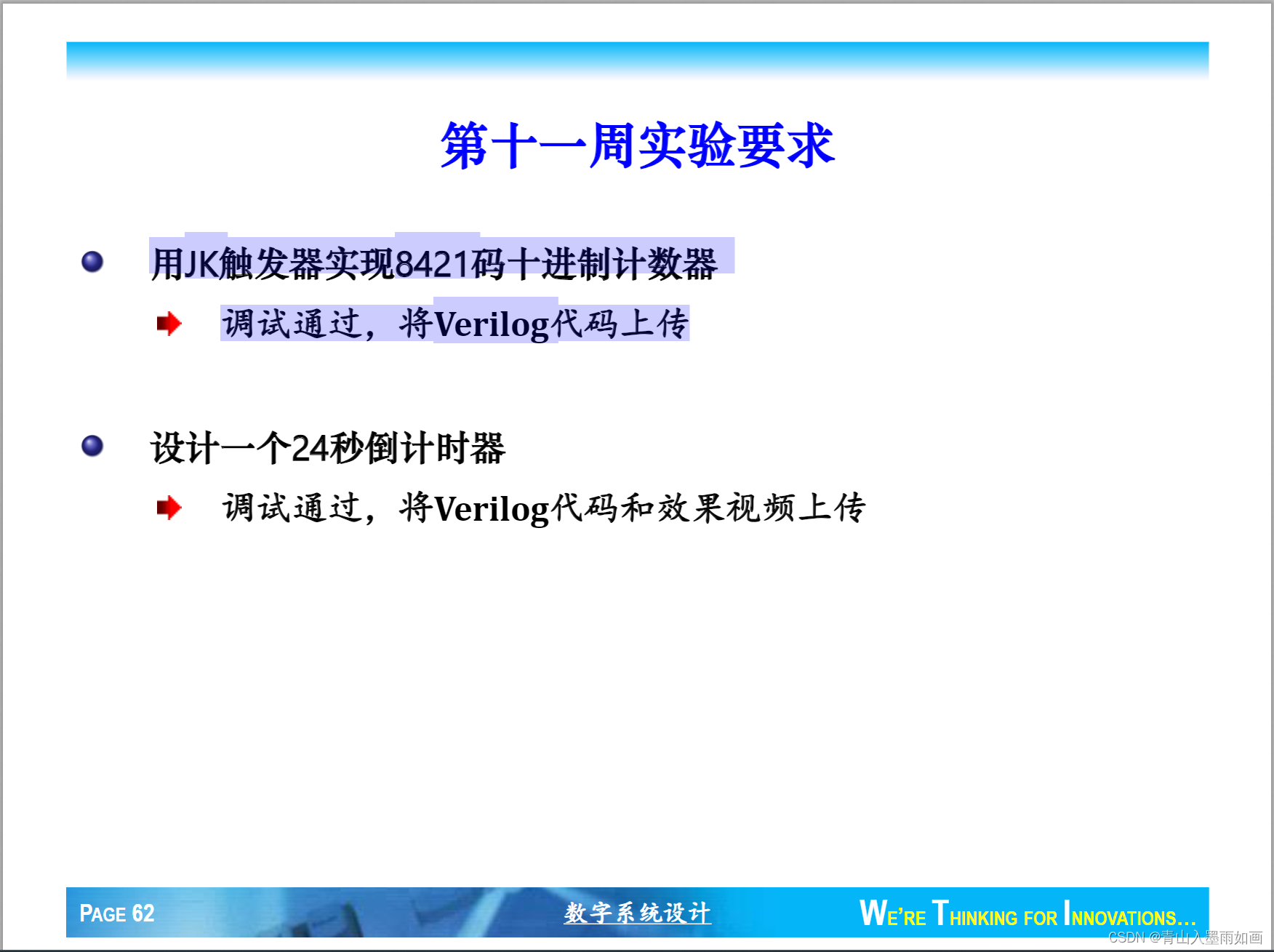 第十一周实验要求

用JK触发器实现8421码十进制计数器

调试通过，将Verilog代码上传

设计一个24秒倒计时器

调试通过，将Verilog代码和效果视频上传

PAGE 62

数字系统设计

WE'RE THINKING FOR INNOVATIONS…

CSDN @青山入墨雨如画